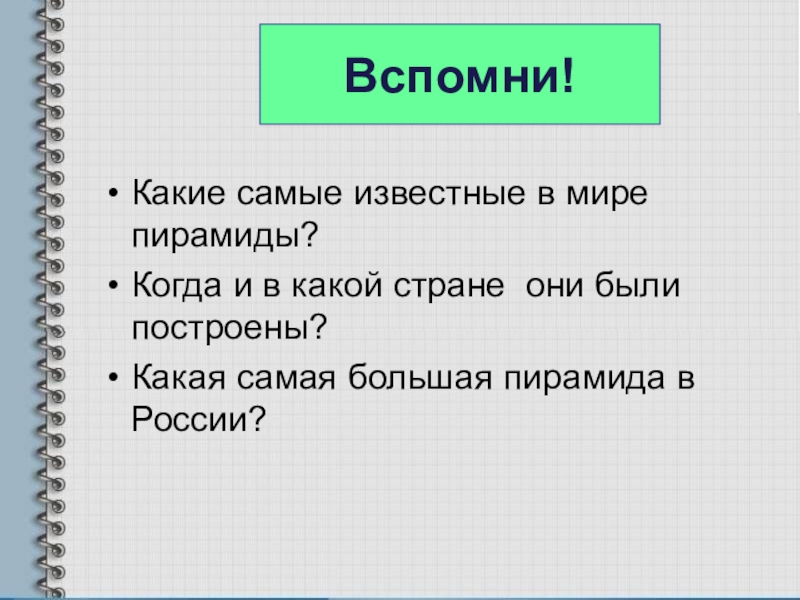 Вспомни!

• Какие самые известные в мире пирамиды?
• Когда и в какой стране  они были построены?
• Какая самая большая пирамида в России?